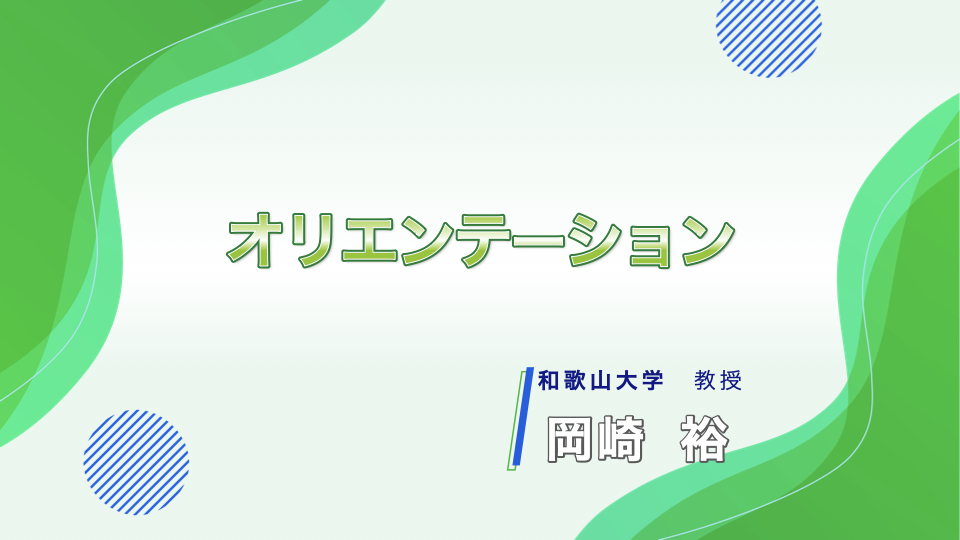 オリエンテーション

和歌山大学　教授
岡崎　裕